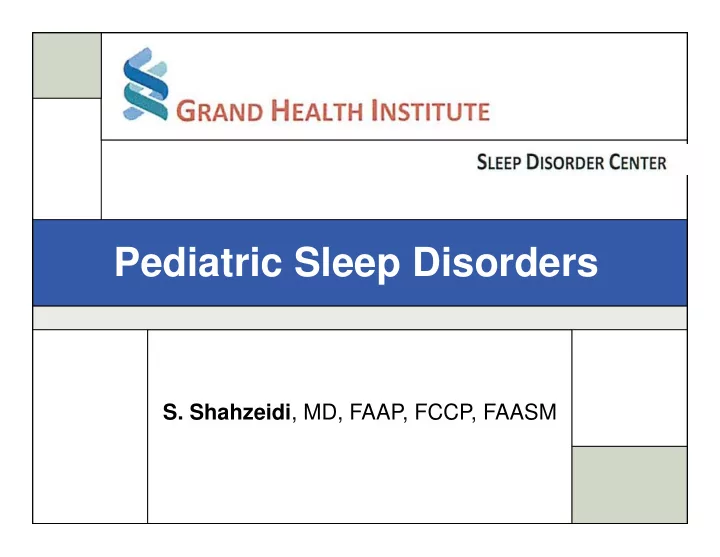 GRAND HEALTH INSTITUTE

SLEEP DISORDER CENTER

Pediatric Sleep Disorders

S. Shahzeidi, MD, FAAP, FCCP, FAASM